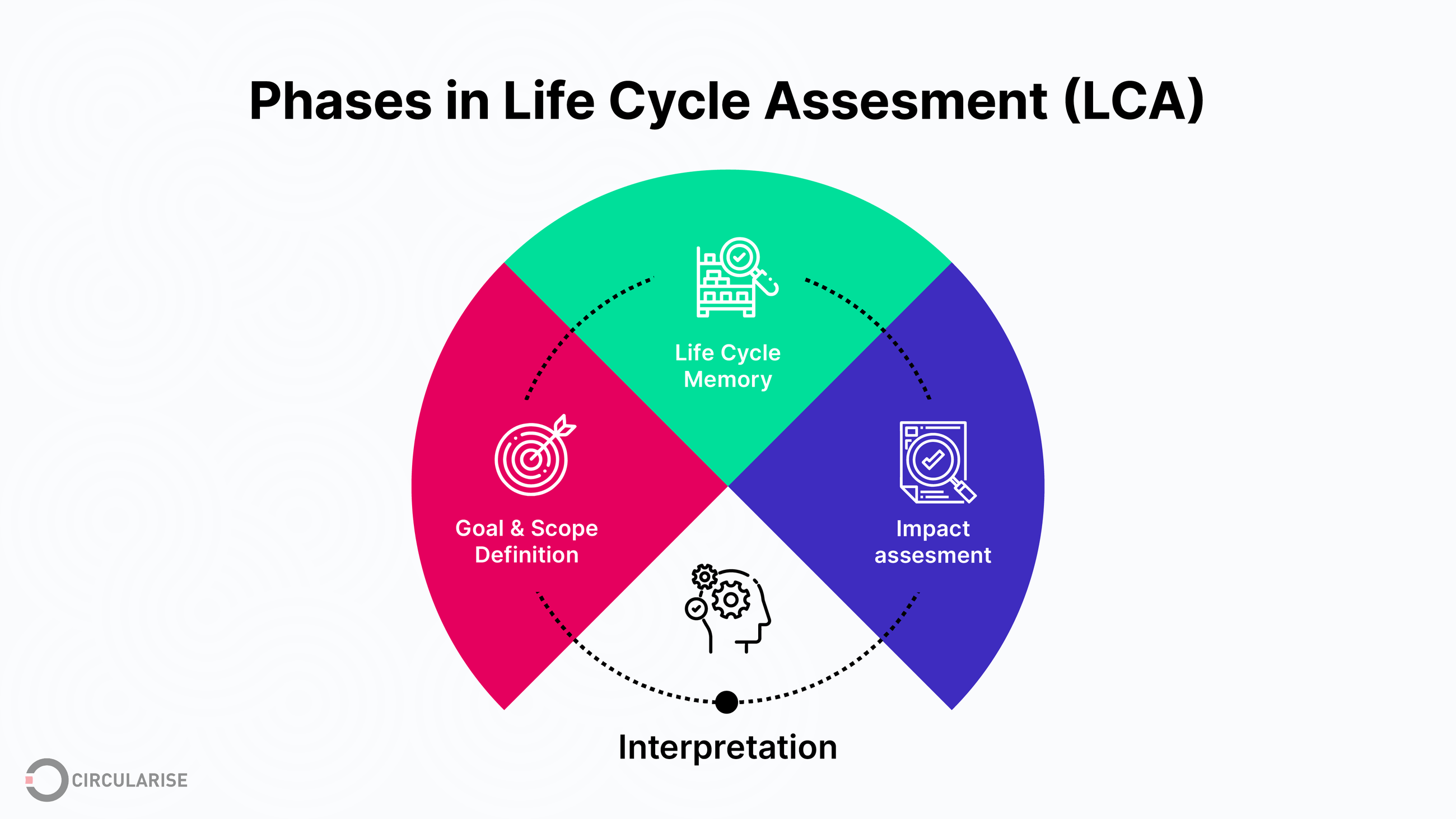 Phases in Life Cycle Assesment (LCA)

Life Cycle Memory

Goal & Scope Definition

Impact assesment

Interpretation

CIRCULARISE